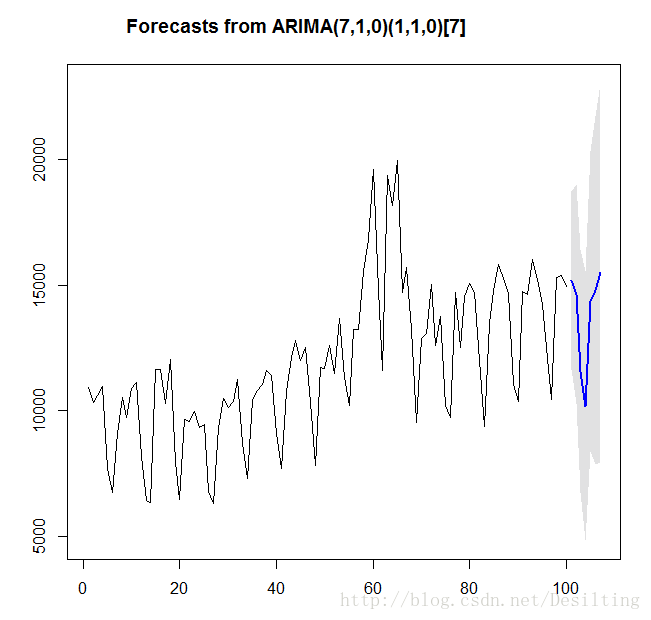 Forecasts from ARIMA(7,1,0)(1,1,0)[7]

20000
15000
10000
5000

0
20
40
60
80
100

http://blog.csdn.net/Desilting